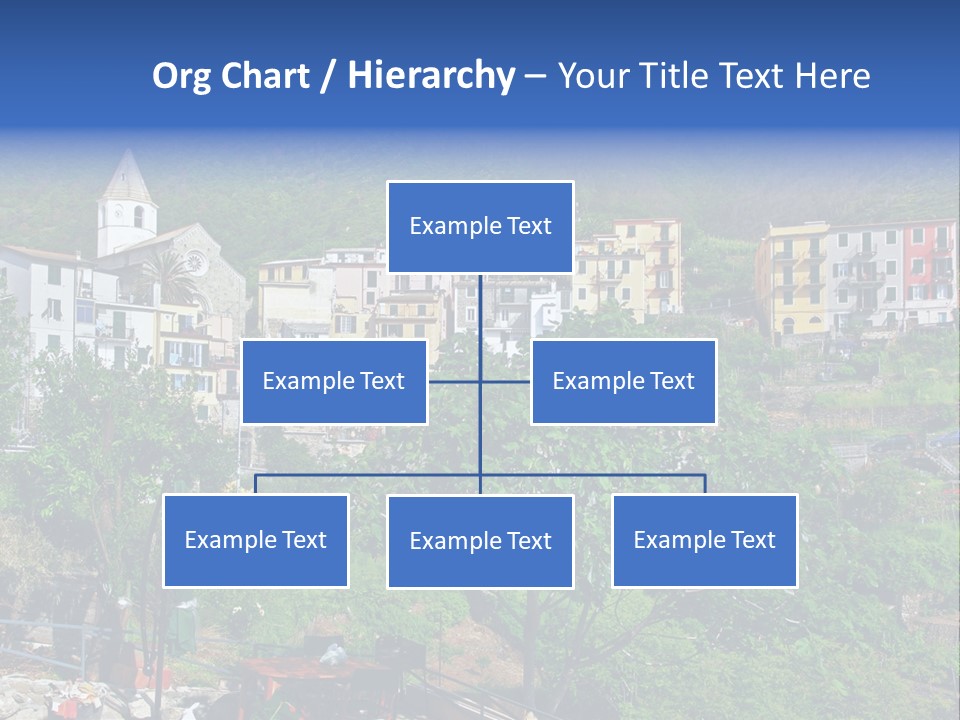 Org Chart / Hierarchy – Your Title Text Here

Example Text

Example Text

Example Text

Example Text

Example Text

Example Text